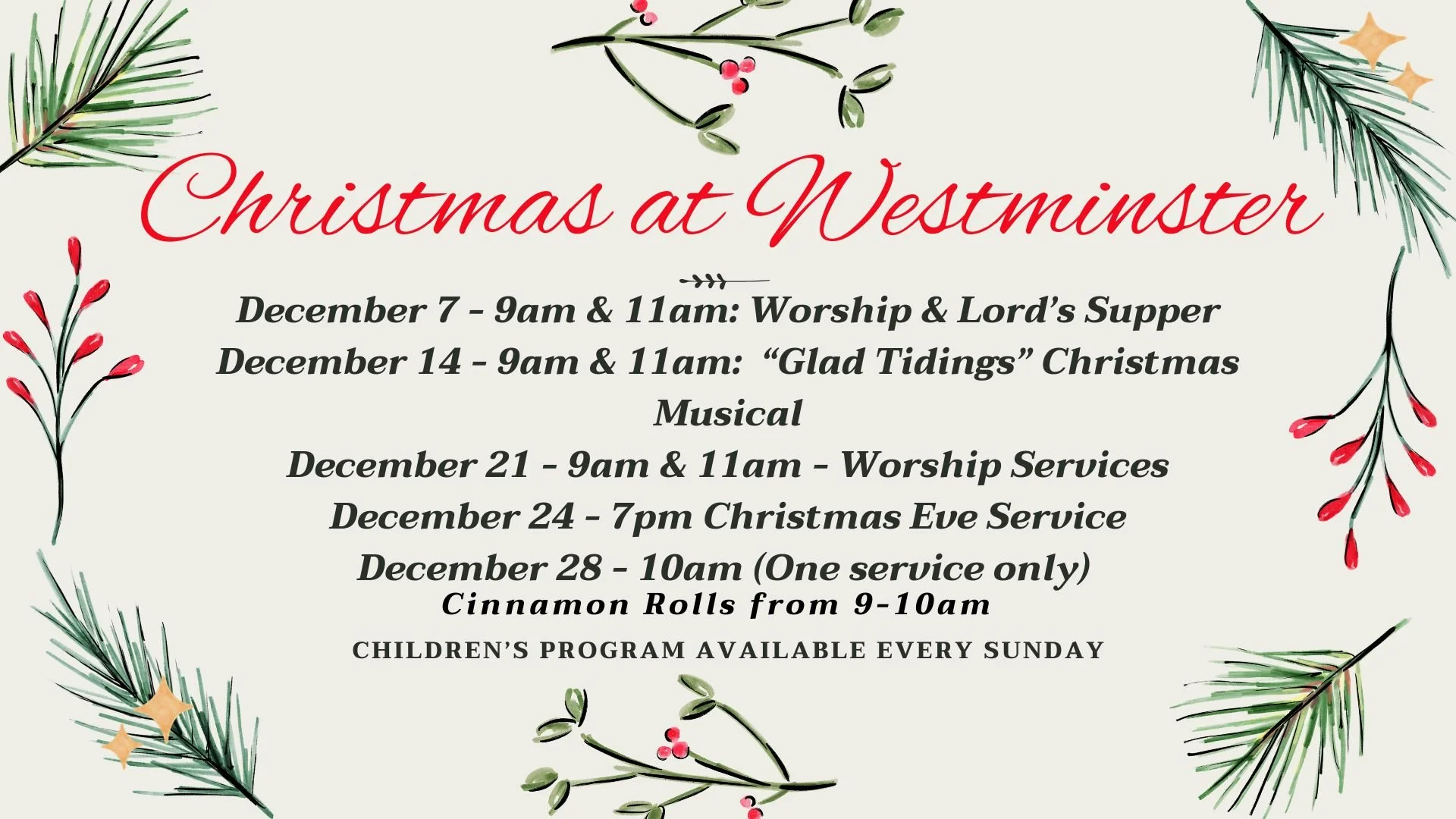 Christmas at Westminster

December 7 - 9am & 11am: Worship & Lord's Supper
December 14 - 9am & 11am: "Glad Tidings" Christmas Musical
December 21 - 9am & 11am - Worship Services
December 24 - 7pm Christmas Eve Service
December 28 - 10am (One service only)
Cinnamon Rolls from 9-10am

CHILDREN'S PROGRAM AVAILABLE EVERY SUNDAY